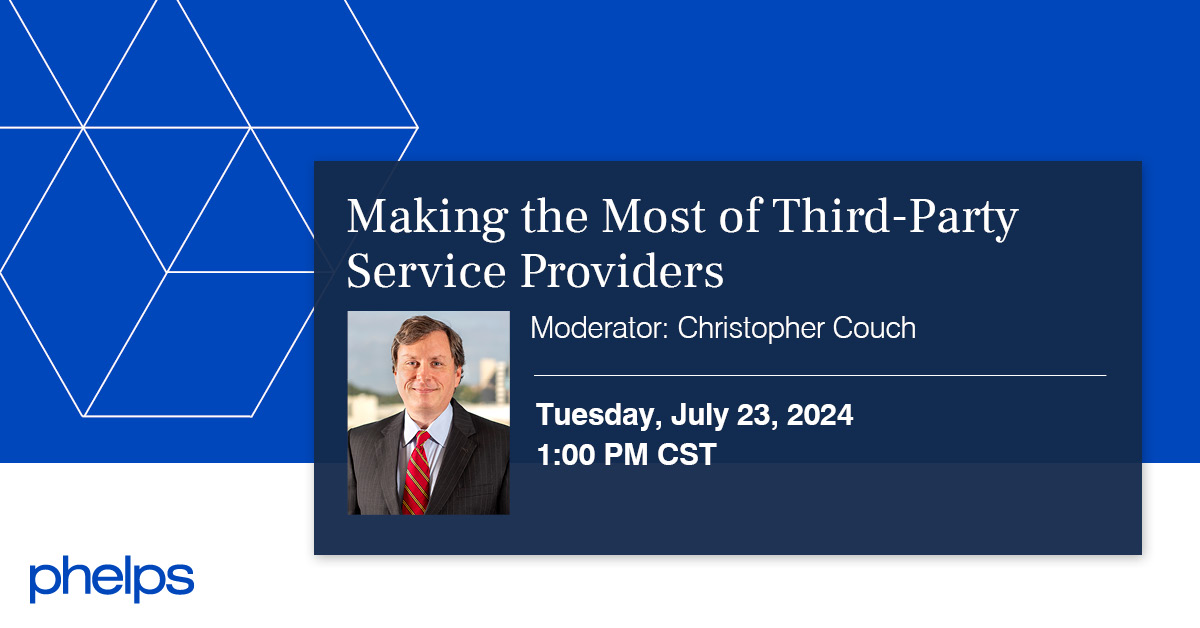 Making the Most of Third-Party Service Providers

Moderator: Christopher Couch

Tuesday, July 23, 2024
1:00 PM CST

phelps